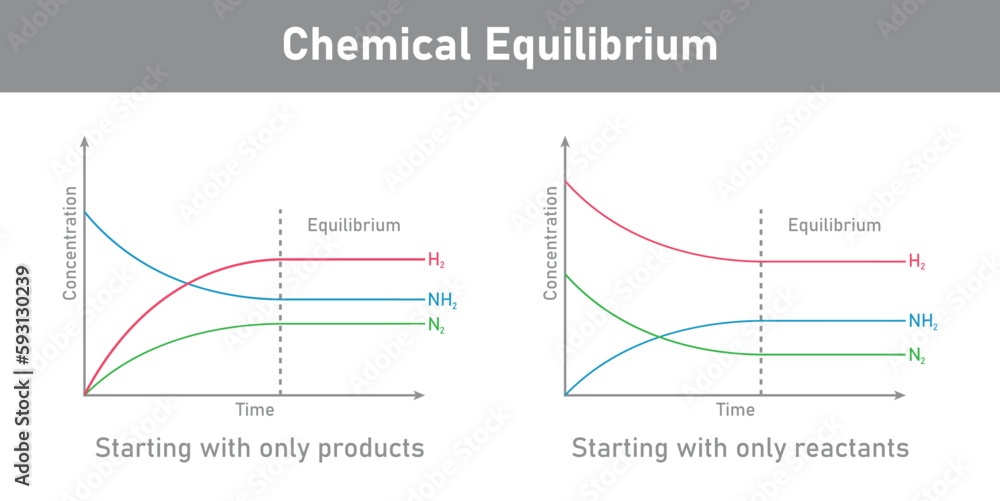 Chemical Equilibrium

Concentration

Equilibrium

$H_2$

$NH_2$

$N_2$

Time

Starting with only products

Concentration

Equilibrium

$H_2$

$NH_2$

$N_2$

Time

Starting with only reactants

Adobe Stock | #593130239